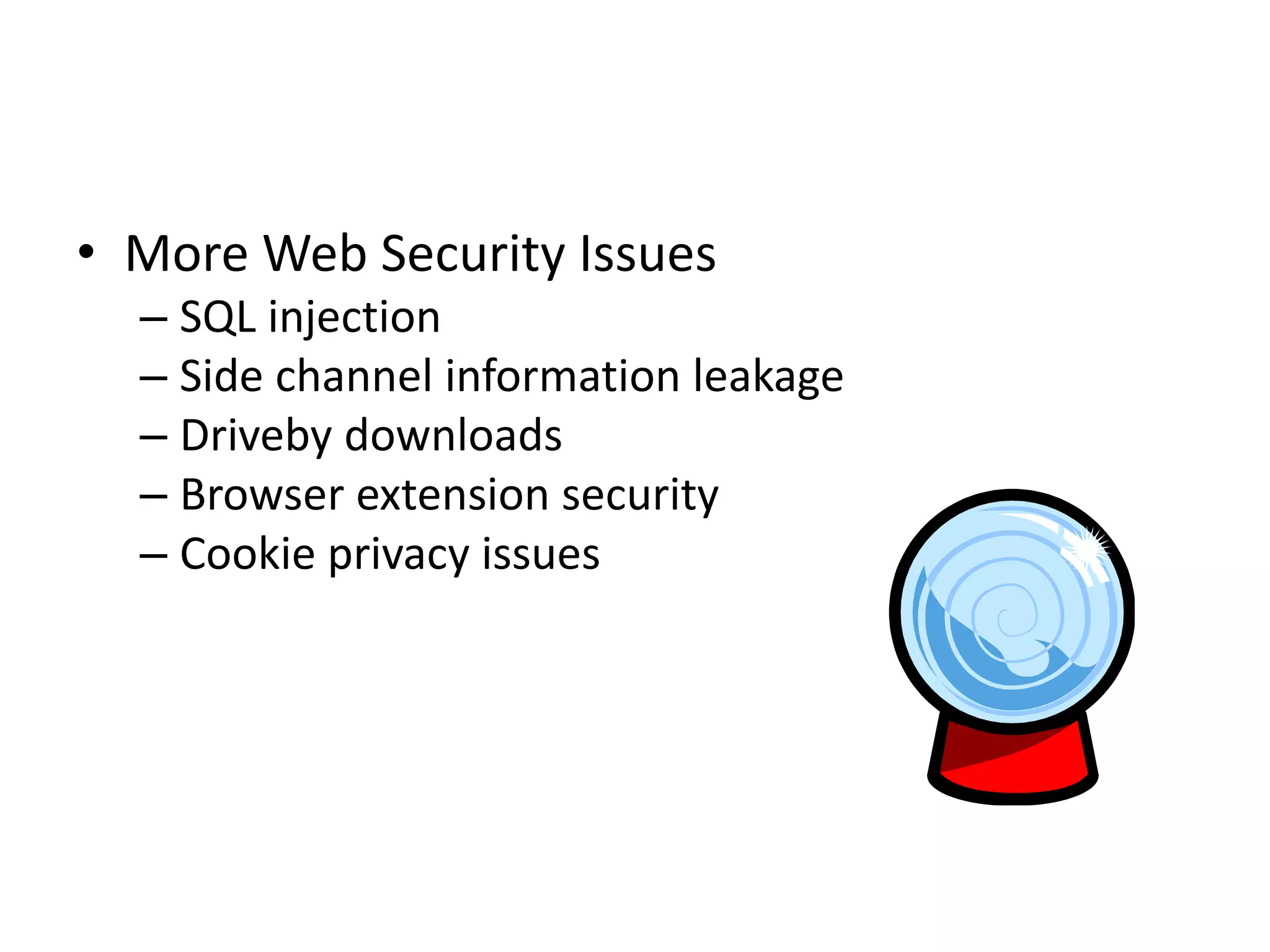 • More Web Security Issues
– SQL injection
– Side channel information leakage
– Driveby downloads
– Browser extension security
– Cookie privacy issues